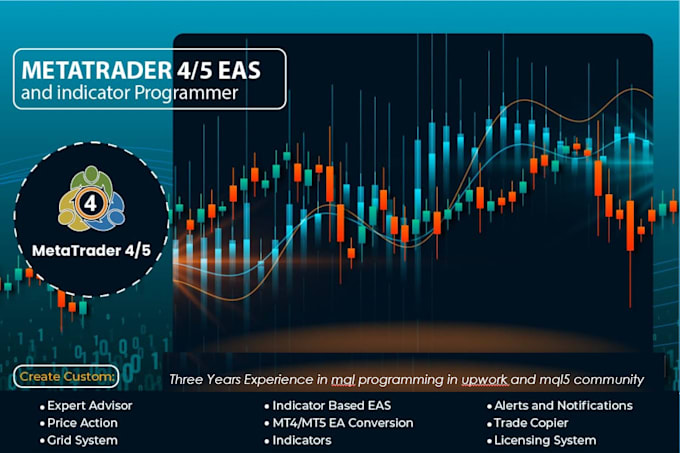 METATRADER 4/5 EAS
and indicator Programmer

4

MetaTrader 4/5

Create Custom:

Three Years Experience in mql programming in upwork and mql5 community

• Expert Advisor
• Price Action
• Grid System

• Indicator Based EAS
• MT4/MT5 EA Conversion
• Indicators

• Alerts and Notifications
• Trade Copier
• Licensing System